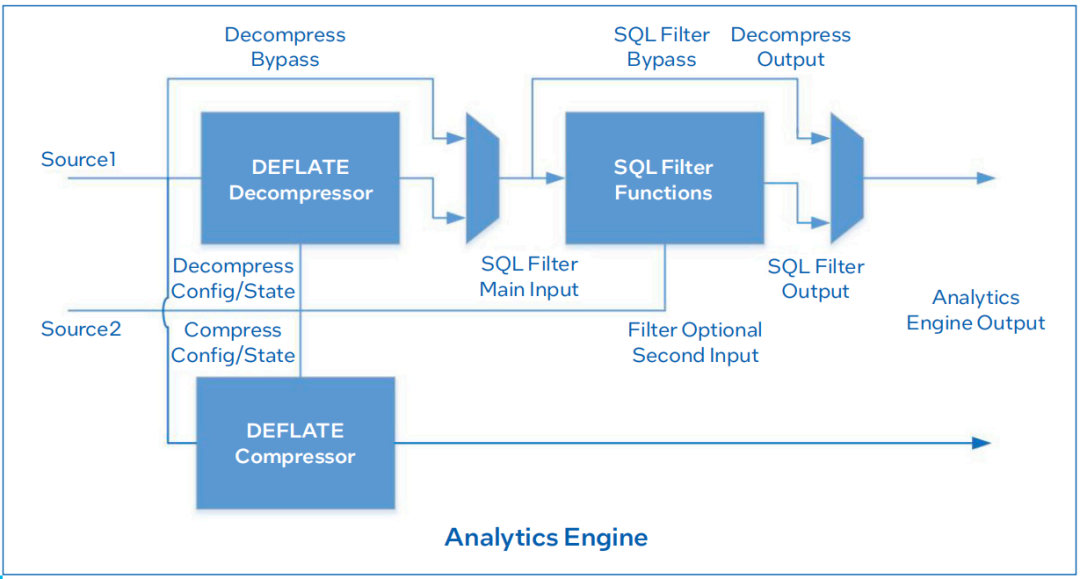 Decompress Bypass

SQL Filter Bypass

Decompress Output

Source1

DEFLATE Decompressor

SQL Filter Functions

Decompress Config/State

SQL Filter Main Input

SQL Filter Output

Analytics Engine Output

Source2

Compress Config/State

Filter Optional Second Input

DEFLATE Compressor

Analytics Engine